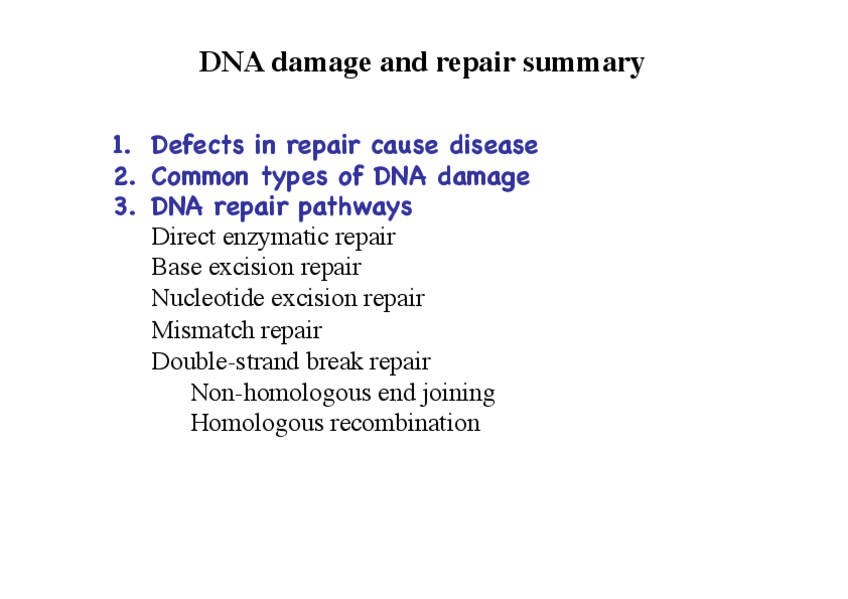 DNA damage and repair summary

1. Defects in repair cause disease
2. Common types of DNA damage
3. DNA repair pathways
Direct enzymatic repair
Base excision repair
Nucleotide excision repair
Mismatch repair
Double-strand break repair
Non-homologous end joining
Homologous recombination